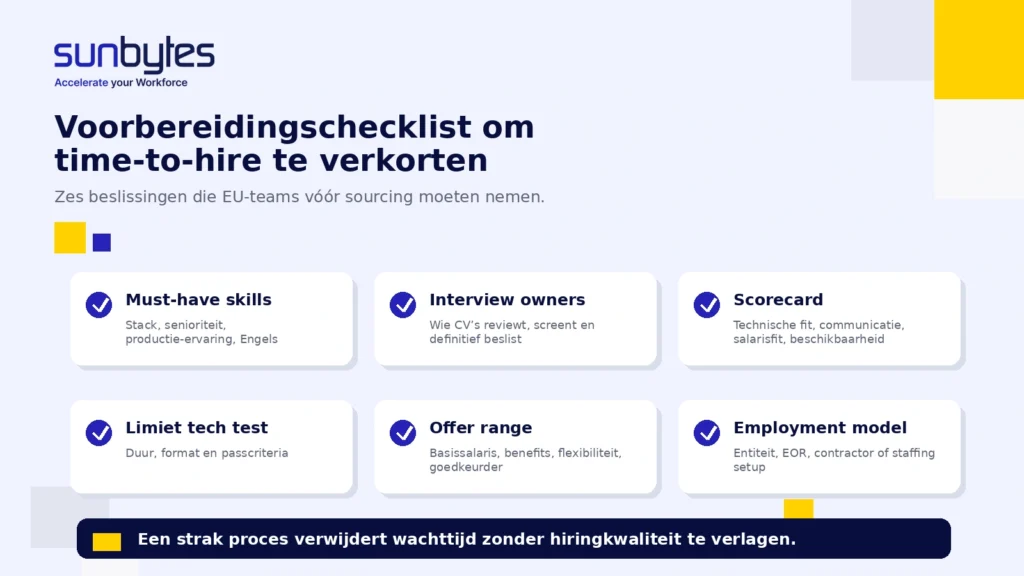 sunbytes
Accelerate your Workforce

Voorbereidingschecklist om time-to-hire te verkorten

Zes beslissingen die EU-teams vóór sourcing moeten nemen.

Must-have skills
Stack, senioriteit, productie-ervaring, Engels

Interview owners
Wie CV's reviewt, screent en definitief beslist

Scorecard
Technische fit, communicatie, salarisfit, beschikbaarheid

Limiet tech test
Duur, format en passcriteria

Offer range
Basissalaris, benefits, flexibiliteit, goedkeurder

Employment model
Entiteit, EOR, contractor of staffing setup

Een strak proces verwijdert wachttijd zonder hiringkwaliteit te verlagen.